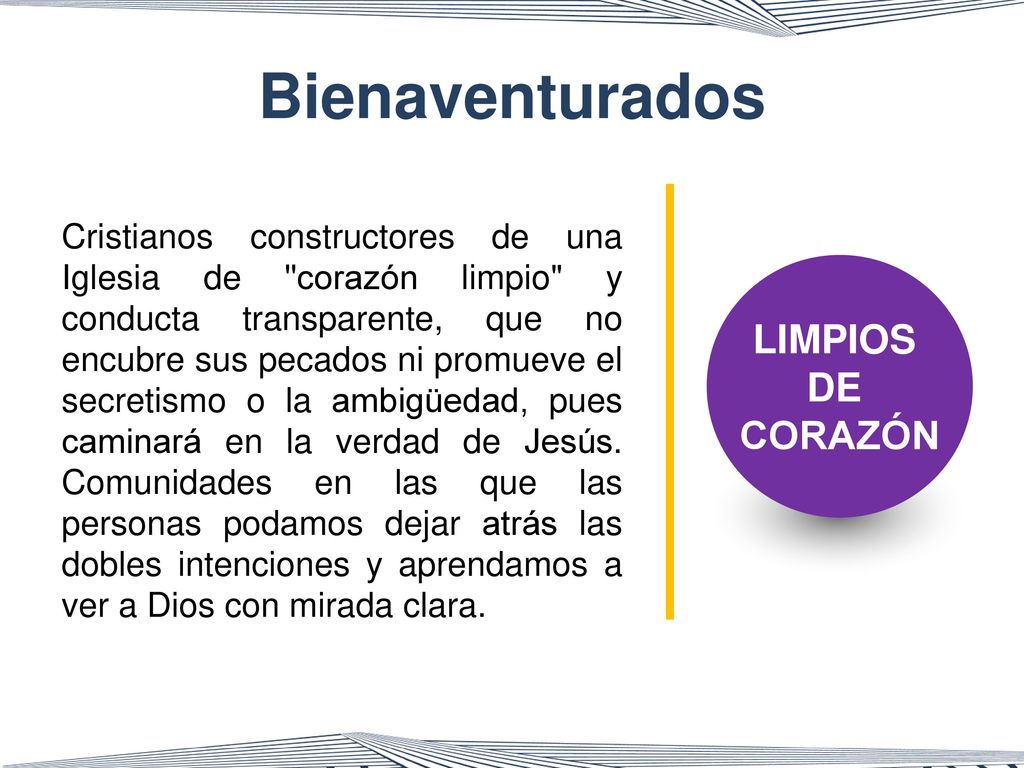 Bienaventurados

Cristianos constructores de una Iglesia de "corazón limpio" y conducta transparente, que no encubre sus pecados ni promueve el secretismo o la ambigüedad, pues caminará en la verdad de Jesús. Comunidades en las que las personas podamos dejar atrás las dobles intenciones y aprendamos a ver a Dios con mirada clara.

LIMPIOS DE CORAZÓN